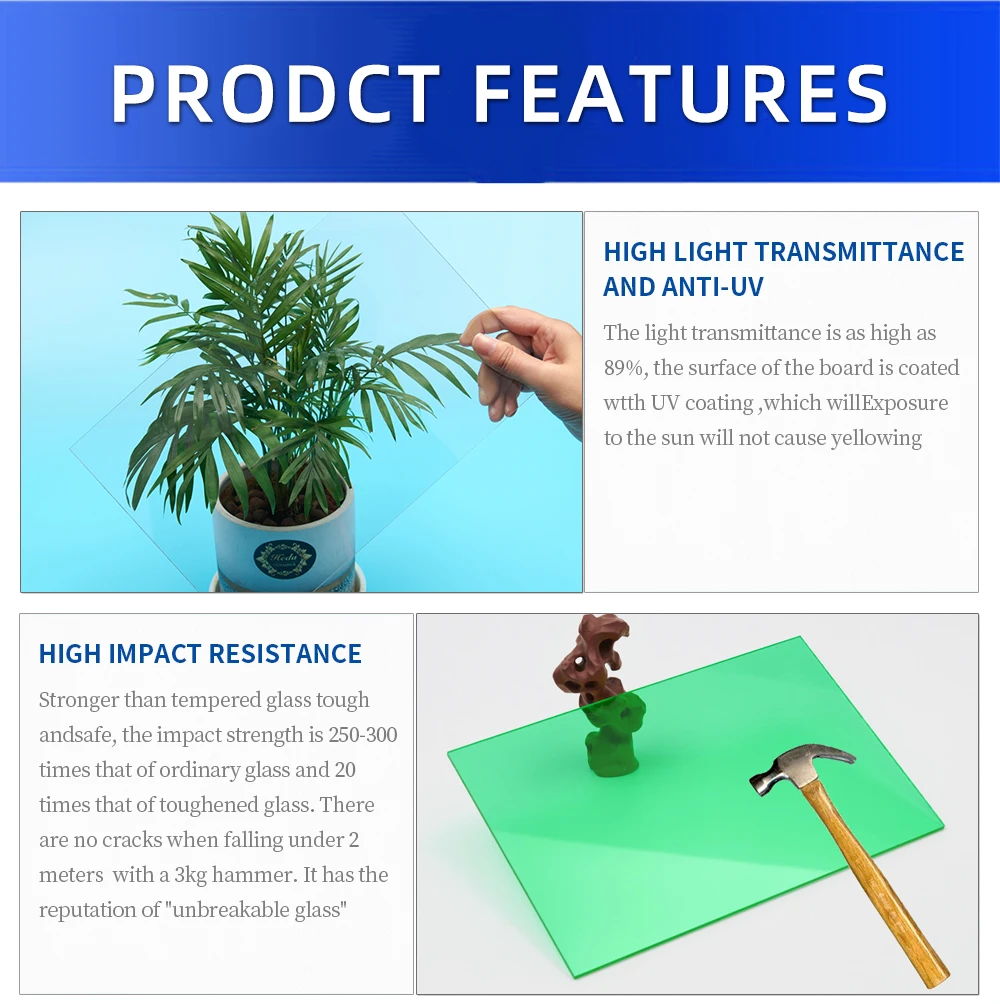 PRODCT FEATURES

HIGH LIGHT TRANSMITTANCE AND ANTI-UV

The light transmittance is as high as 89%, the surface of the board is coated wtth UV coating ,which willExposure to the sun will not cause yellowing

HIGH IMPACT RESISTANCE

Stronger than tempered glass tough andsafe, the impact strength is 250-300 times that of ordinary glass and 20 times that of toughened glass. There are no cracks when falling under 2 meters with a 3kg hammer. It has the reputation of "unbreakable glass"